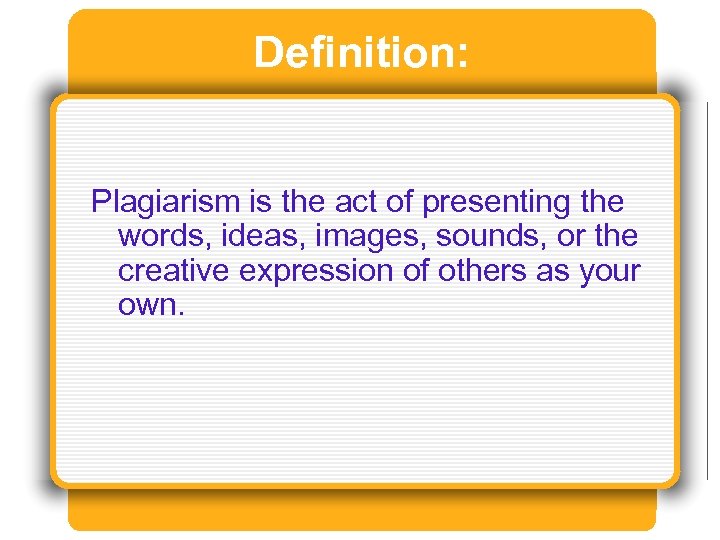 Definition:

Plagiarism is the act of presenting the words, ideas, images, sounds, or the creative expression of others as your own.